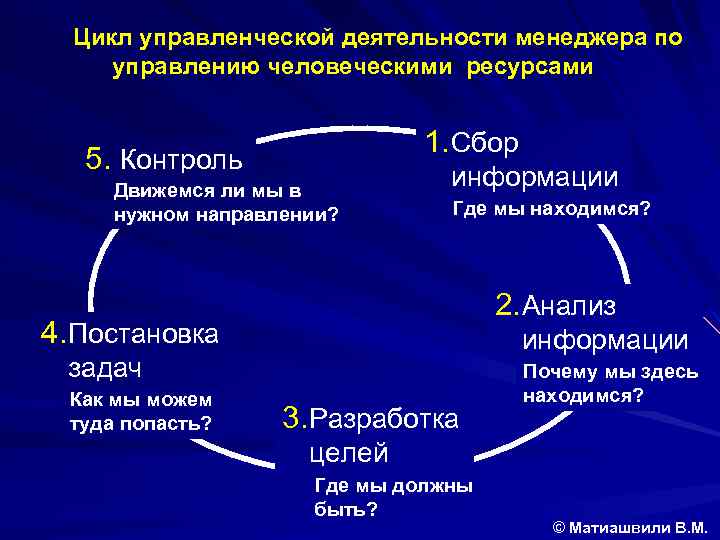 Цикл управленческой деятельности менеджера по управлению человеческими ресурсами

1. Сбор информации
Где мы находимся?

2. Анализ информации
Почему мы здесь находимся?

3. Разработка целей
Где мы должны быть?

4. Постановка задач
Как мы можем туда попасть?

5. Контроль
Движемся ли мы в нужном направлении?

© Матиашвили В.М.